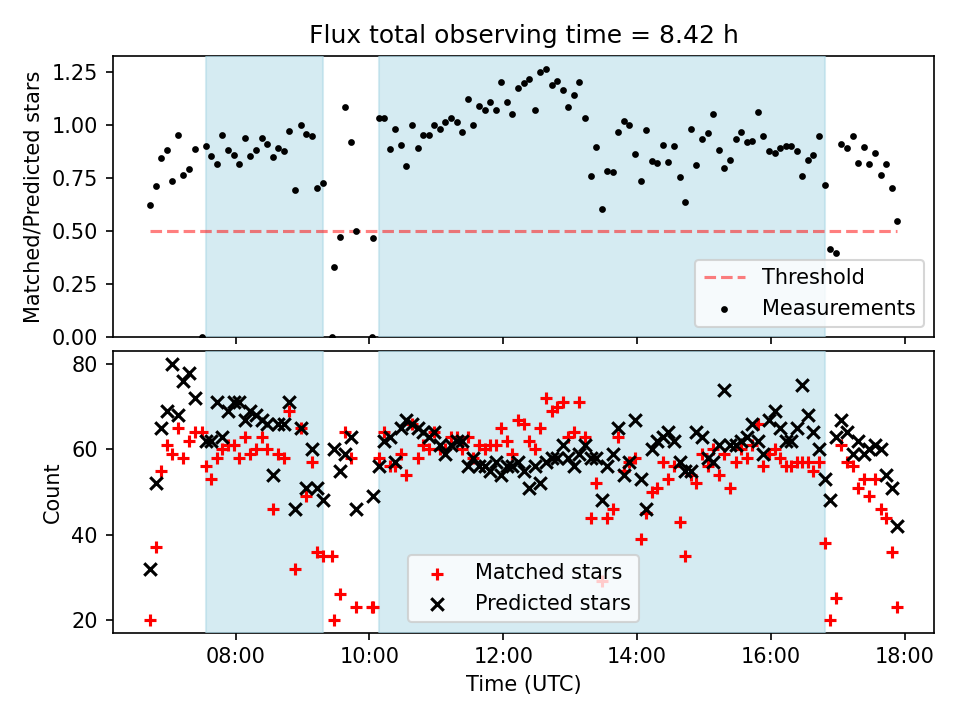 Flux total observing time = 8.42 h

Matched/Predicted stars

1.25
1.00
0.75
0.50
0.25
0.00

Threshold
Measurements

Count

80
60
40
20

Matched stars
Predicted stars

08:00
10:00
12:00
14:00
16:00
18:00

Time (UTC)